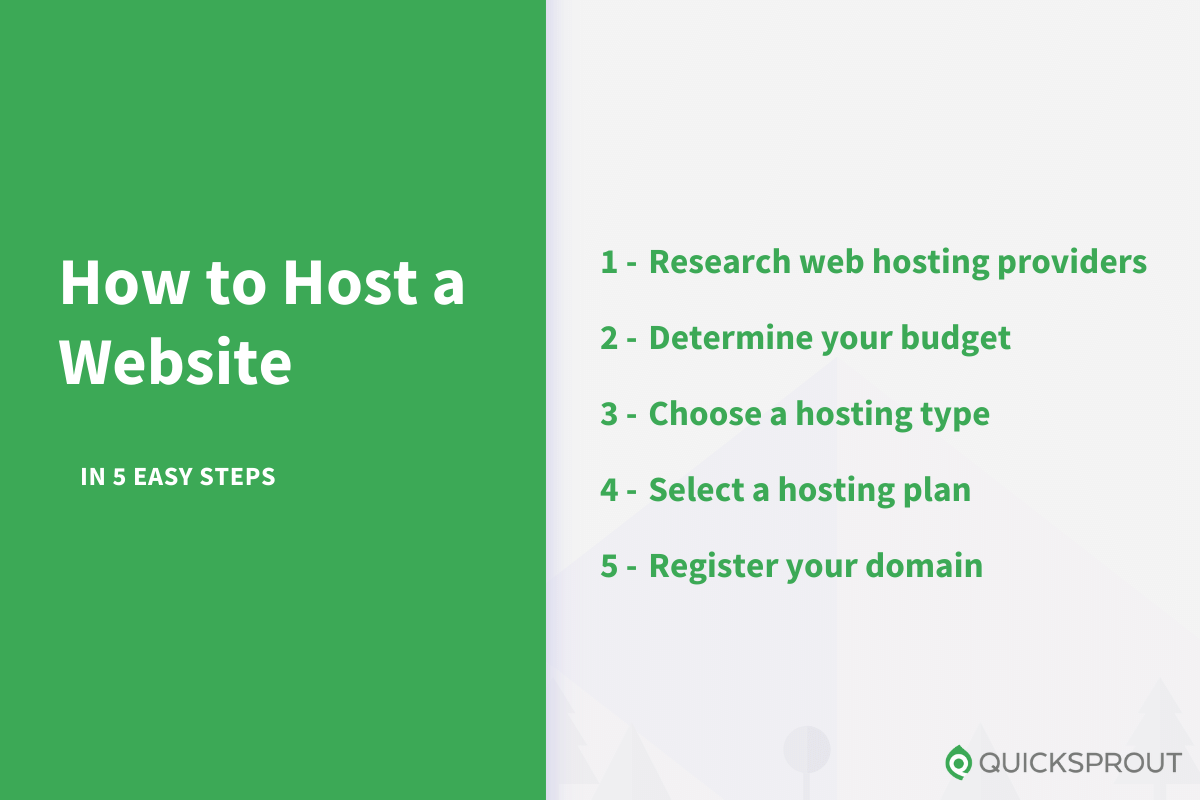 How to Host a Website

IN 5 EASY STEPS

1 - Research web hosting providers

2 - Determine your budget

3 - Choose a hosting type

4 - Select a hosting plan

5 - Register your domain

QUICKSPROUT